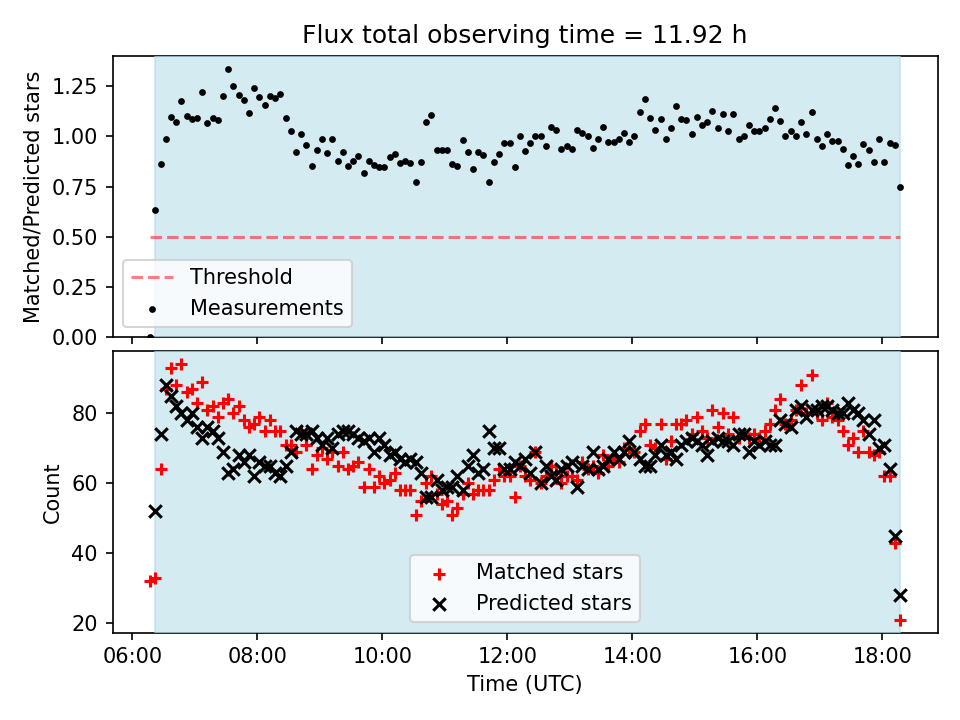 Flux total observing time = 11.92 h

Matched/Predicted stars

1.25
1.00
0.75
0.50
0.25
0.00

Threshold
Measurements

Count

80
60
40
20

Matched stars
Predicted stars

06:00 08:00 10:00 12:00 14:00 16:00 18:00

Time (UTC)